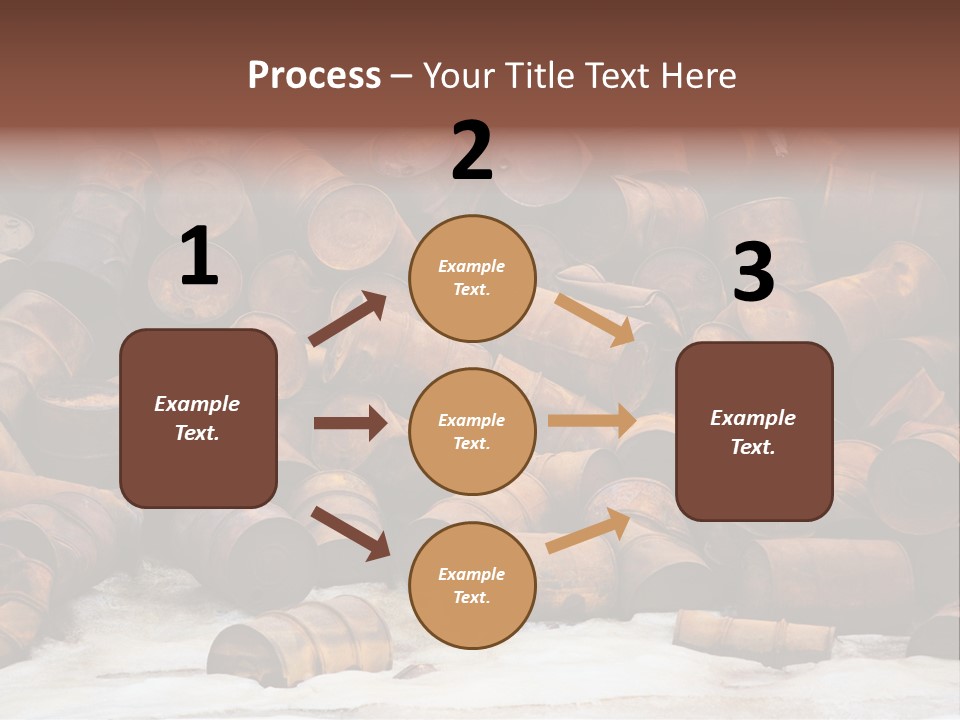 Process – Your Title Text Here

1

Example Text.

2

Example Text.

Example Text.

Example Text.

3

Example Text.